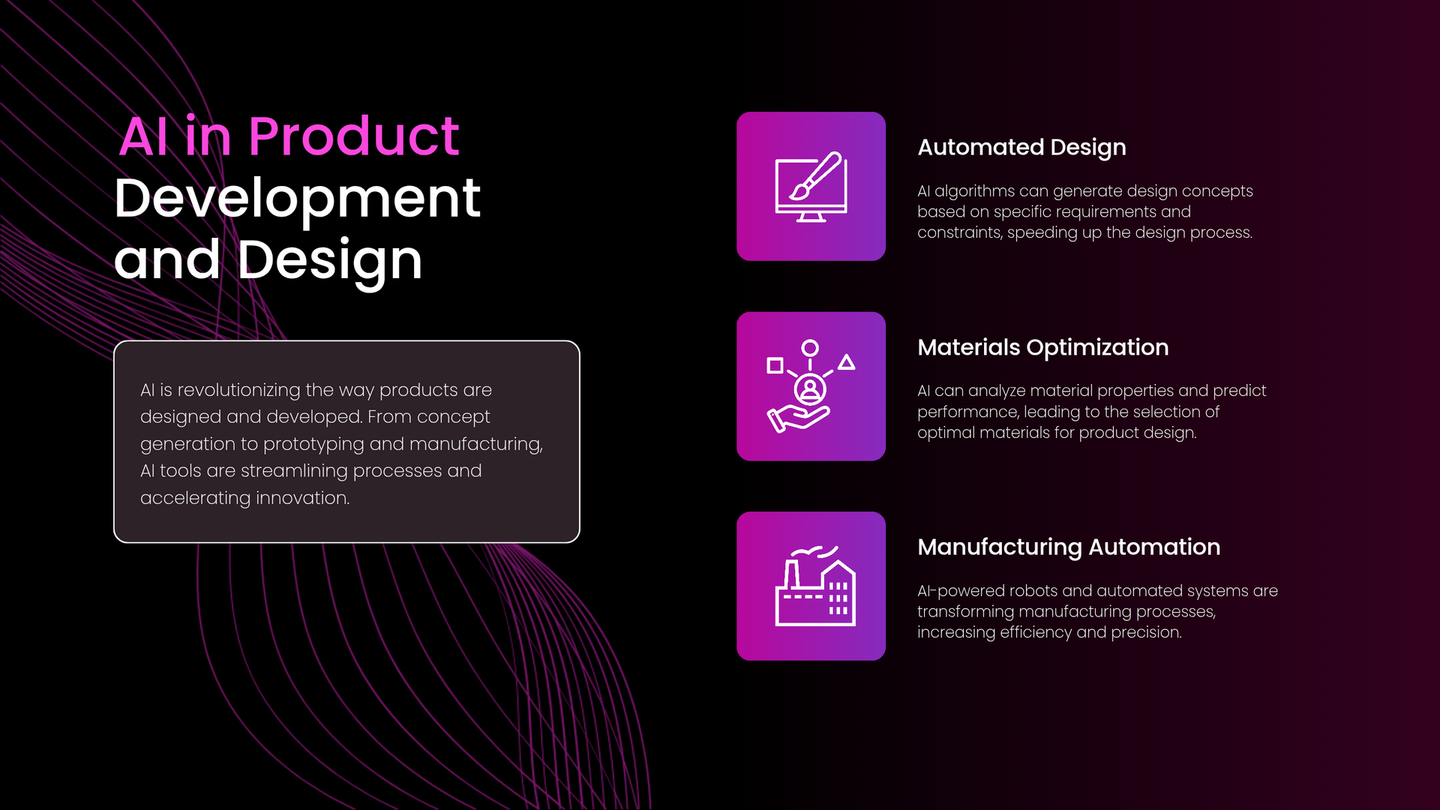 AI in Product Development and Design

AI is revolutionizing the way products are designed and developed. From concept generation to prototyping and manufacturing, AI tools are streamlining processes and accelerating innovation.

Automated Design

AI algorithms can generate design concepts based on specific requirements and constraints, speeding up the design process.

Materials Optimization

AI can analyze material properties and predict performance, leading to the selection of optimal materials for product design.

Manufacturing Automation

AI-powered robots and automated systems are transforming manufacturing processes, increasing efficiency and precision.